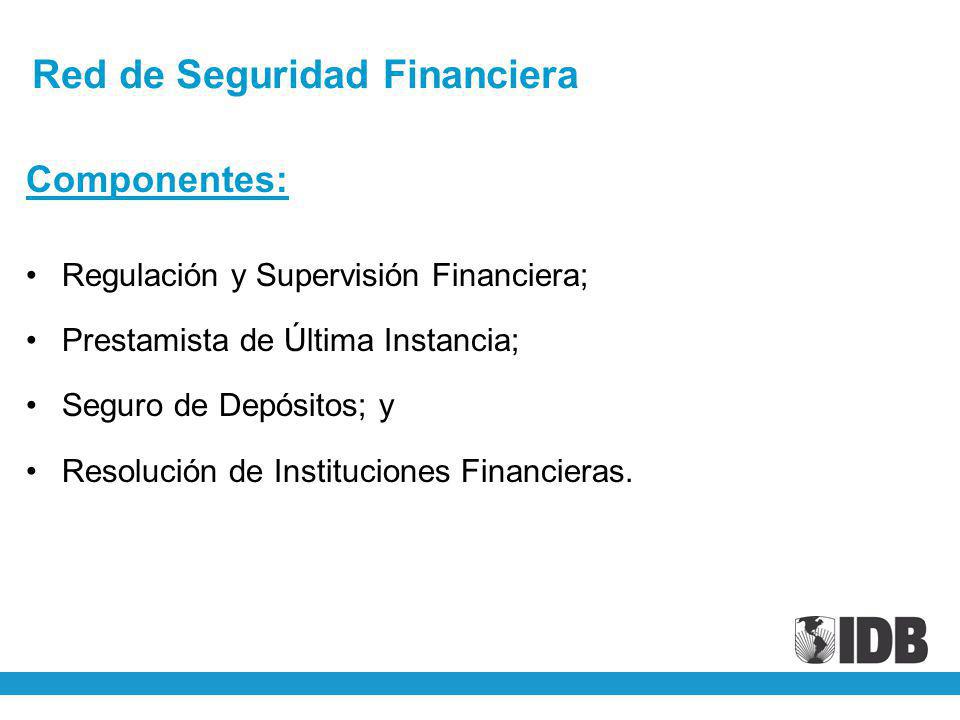 Red de Seguridad Financiera

Componentes:

• Regulación y Supervisión Financiera;
• Prestamista de Última Instancia;
• Seguro de Depósitos; y
• Resolución de Instituciones Financieras.

IDB